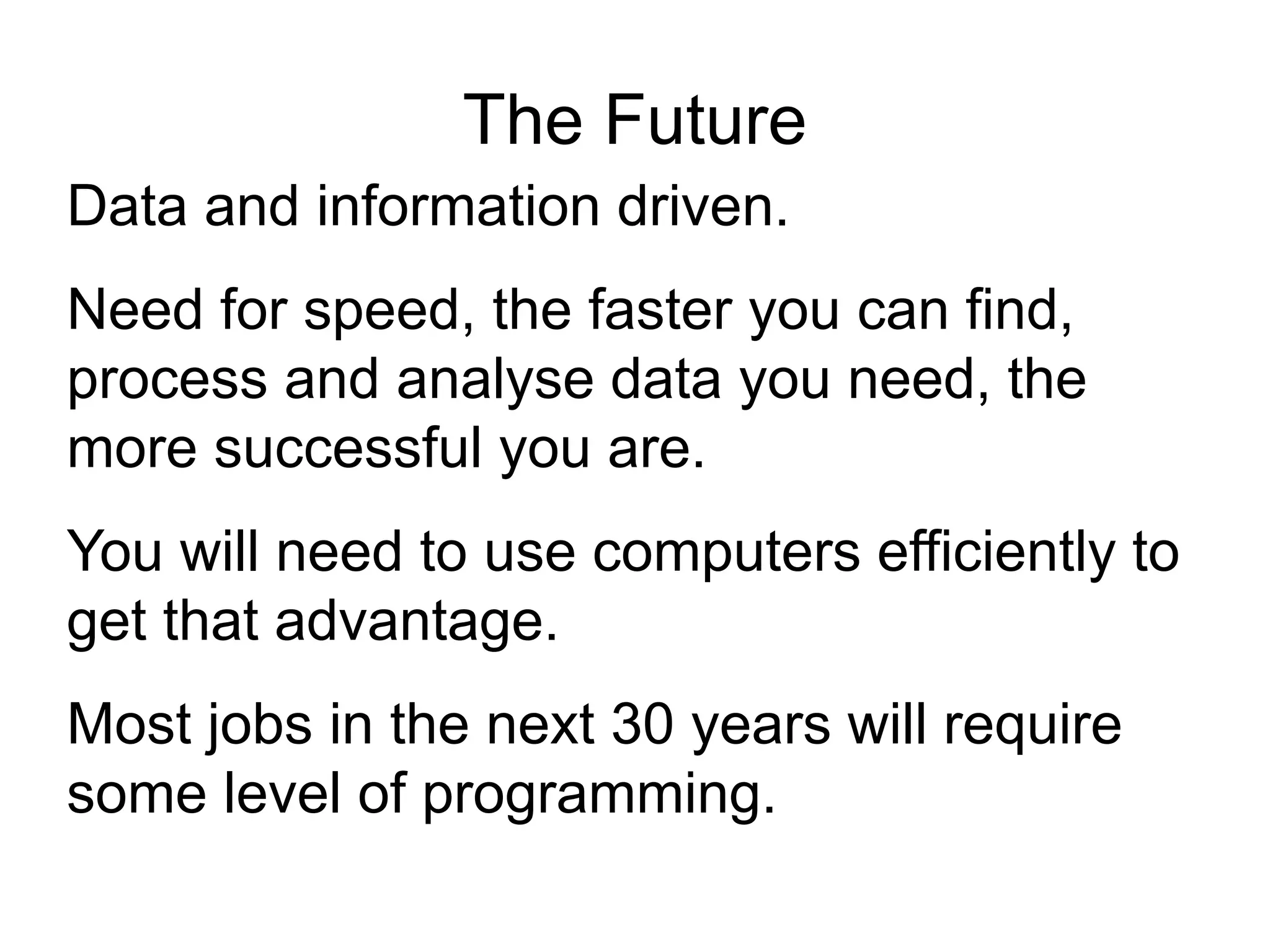 The Future

Data and information driven.

Need for speed, the faster you can find, process and analyse data you need, the more successful you are.

You will need to use computers efficiently to get that advantage.

Most jobs in the next 30 years will require some level of programming.